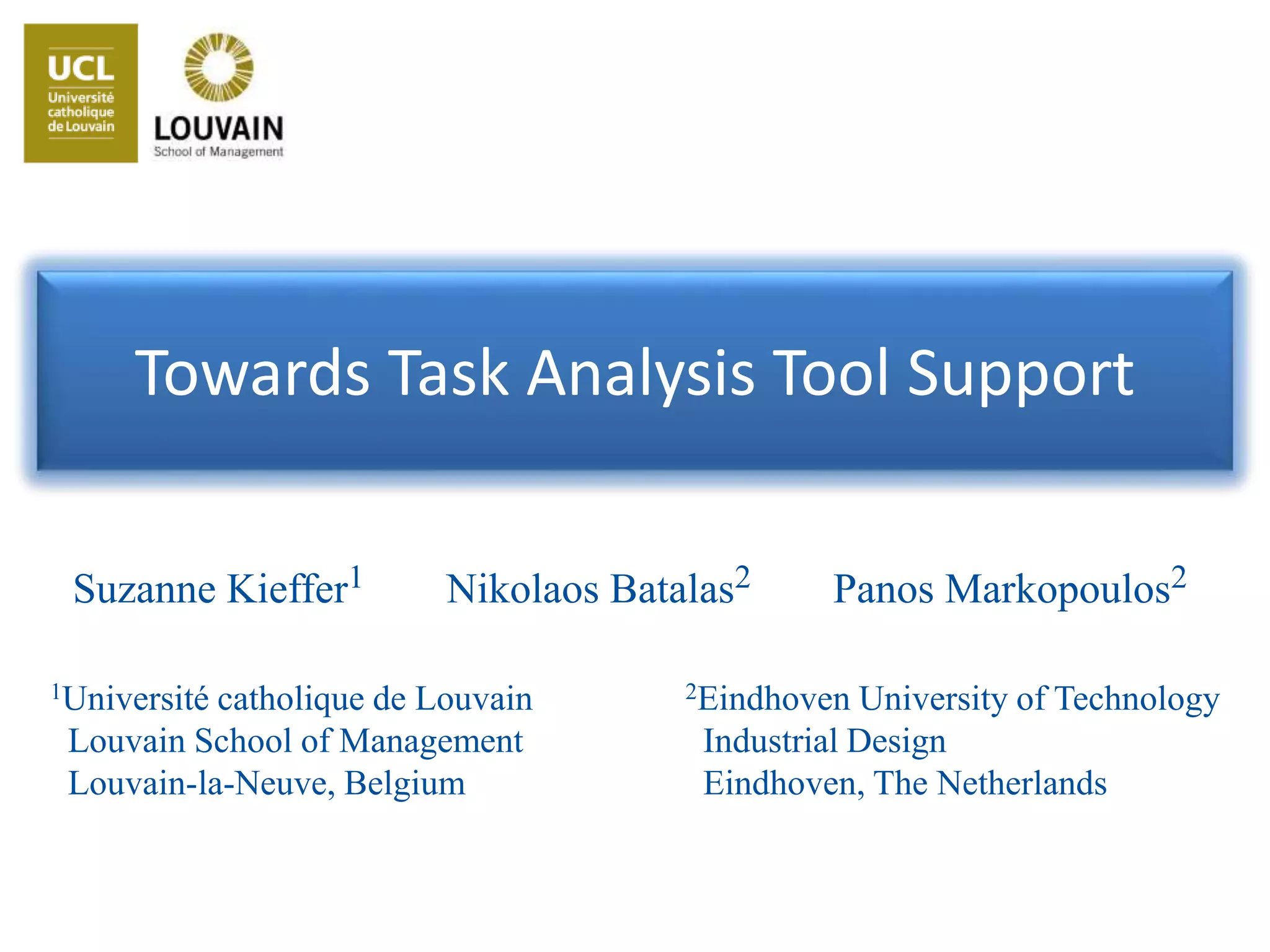 UCL
Université catholique de Louvain

LOUVAIN
School of Management

Towards Task Analysis Tool Support

Suzanne Kieffer$^1$ Nikolaos Batalas$^2$ Panos Markopoulos$^2$

$^1$Université catholique de Louvain
Louvain School of Management
Louvain-la-Neuve, Belgium

$^2$Eindhoven University of Technology
Industrial Design
Eindhoven, The Netherlands